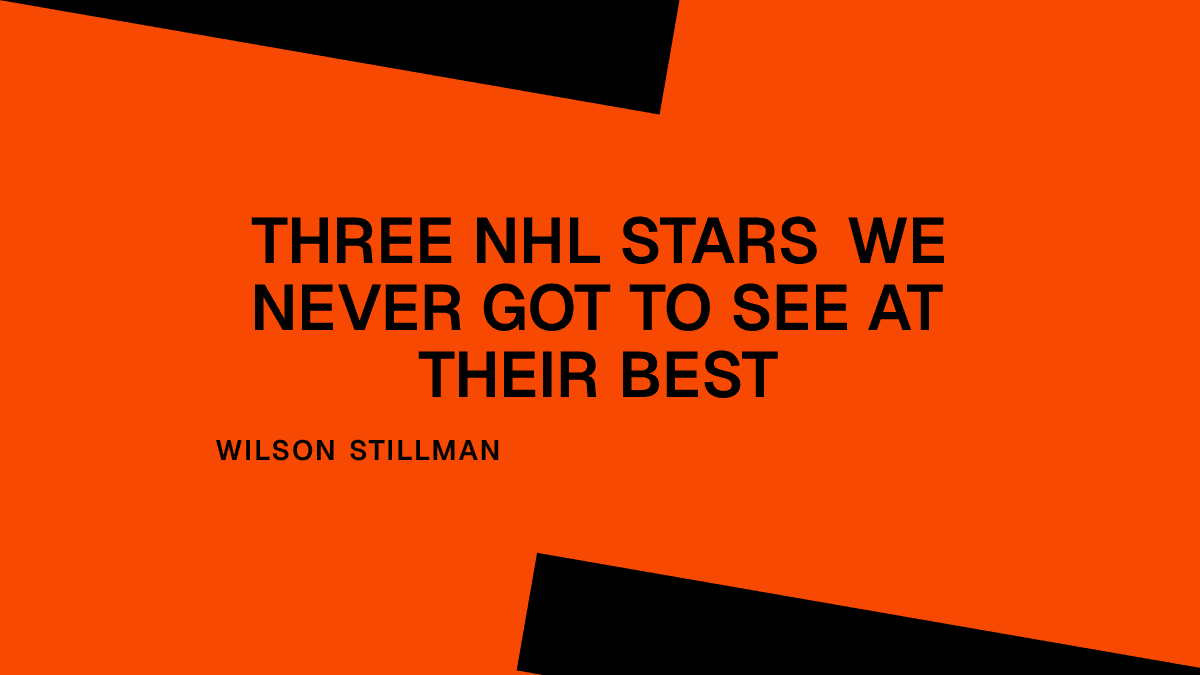 THREE NHL STARS WE NEVER GOT TO SEE AT THEIR BEST

WILSON STILLMAN